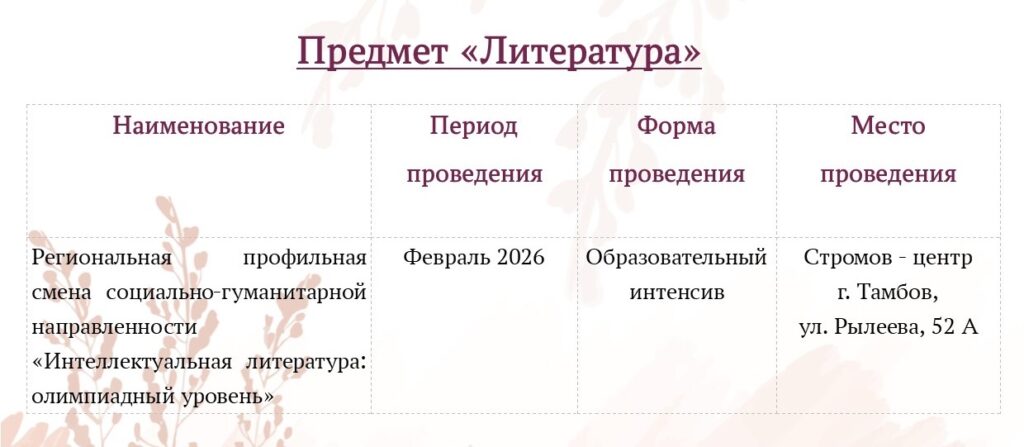 Предмет «Литература»

| Наименование | Период проведения | Форма проведения | Место проведения |
|---|---|---|---|
| Региональная профильная смена социально-гуманитарной направленности «Интеллектуальная литература: олимпиадный уровень» | Февраль 2026 | Образовательный интенсив | Стромов - центр г. Тамбов, ул. Рылеева, 52 А |